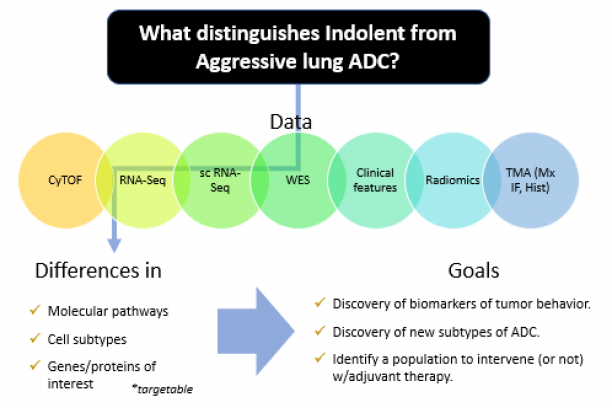 What distinguishes Indolent from Aggressive lung ADC?

Data

CyTOF

RNA-Seq

sc RNA-Seq

WES

Clinical features

Radiomics

TMA (Mx IF, Hist)

Differences in

✓ Molecular pathways

✓ Cell subtypes

✓ Genes/proteins of interest

*targetable

Goals

✓ Discovery of biomarkers of tumor behavior.

✓ Discovery of new subtypes of ADC.

✓ Identify a population to intervene (or not) w/adjuvant therapy.